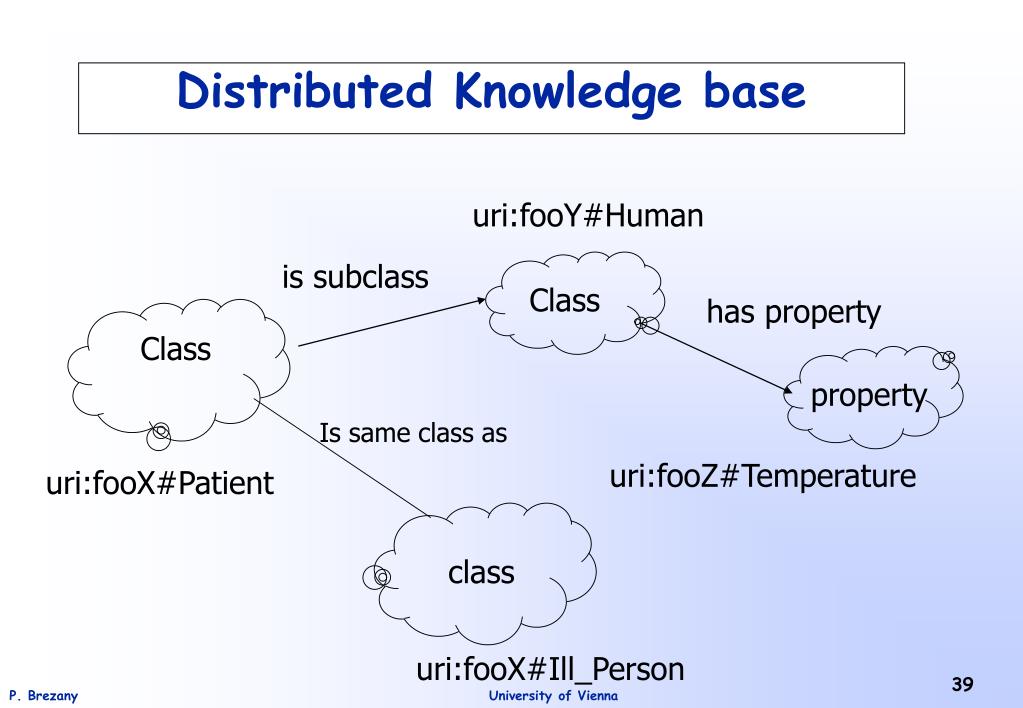 Distributed Knowledge base

uri:fooY#Human

is subclass

Class

has property

Class

property

Is same class as

uri:fooX#Patient

uri:fooZ#Temperature

class

uri:fooX#Ill_Person

P. Brezany

University of Vienna

39